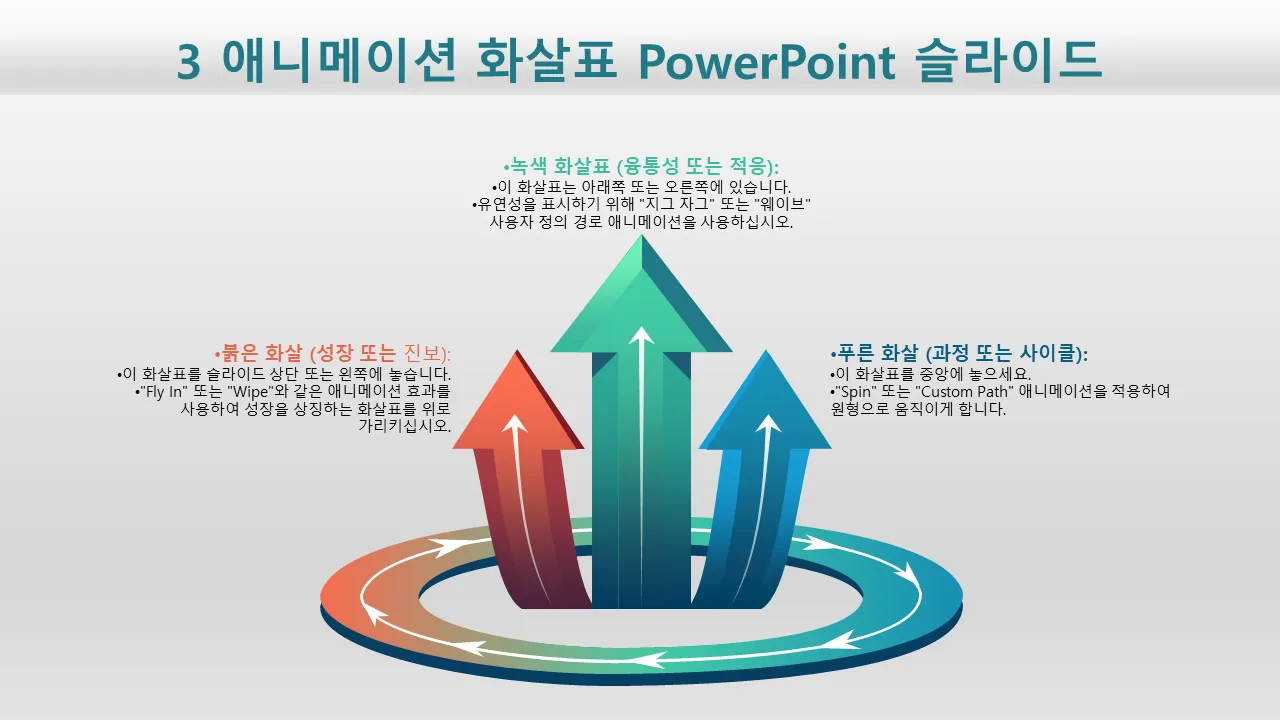 3 애니메이션 화살표 PowerPoint 슬라이드

•녹색 화살표 (융통성 또는 적응):
•이 화살표는 아래쪽 또는 오른쪽에 있습니다.
•유연성을 표시하기 위해 "지그 자그" 또는 "웨이브" 사용자 정의 경로 애니메이션을 사용하십시오.

•붉은 화살 (성장 또는 진보):
•이 화살표를 슬라이드 상단 또는 왼쪽에 놓습니다.
•"Fly In" 또는 "Wipe"와 같은 애니메이션 효과를 사용하여 성장을 상징하는 화살표를 위로 가리키십시오.

•푸른 화살 (과정 또는 사이클):
•이 화살표를 중앙에 놓으세요.
•"Spin" 또는 "Custom Path" 애니메이션을 적용하여 원형으로 움직이게 합니다.